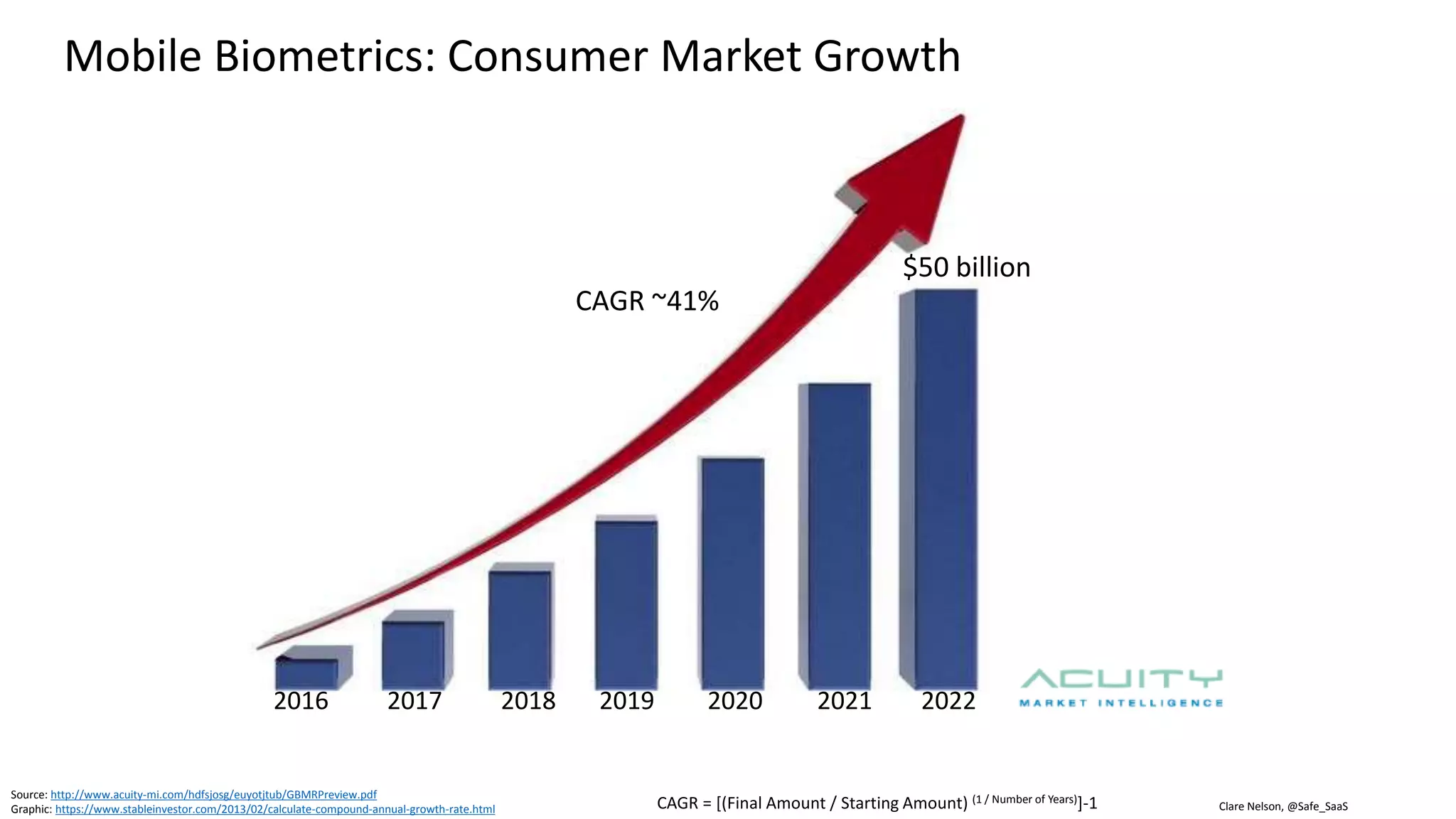 Mobile Biometrics: Consumer Market Growth

CAGR ~41%

$50 billion

2016 2017 2018 2019 2020 2021 2022

ACUITY
MARKET INTELLIGENCE

Source: http://www.acuity-mi.com/hdfsjosg/euyotjtub/GBMRPreview.pdf
Graphic: https://www.stableinvestor.com/2013/02/calculate-compound-annual-growth-rate.html

CAGR = [(Final Amount / Starting Amount) $^{(1 / \text{Number of Years})}$]-1

Clare Nelson, @Safe_SaaS